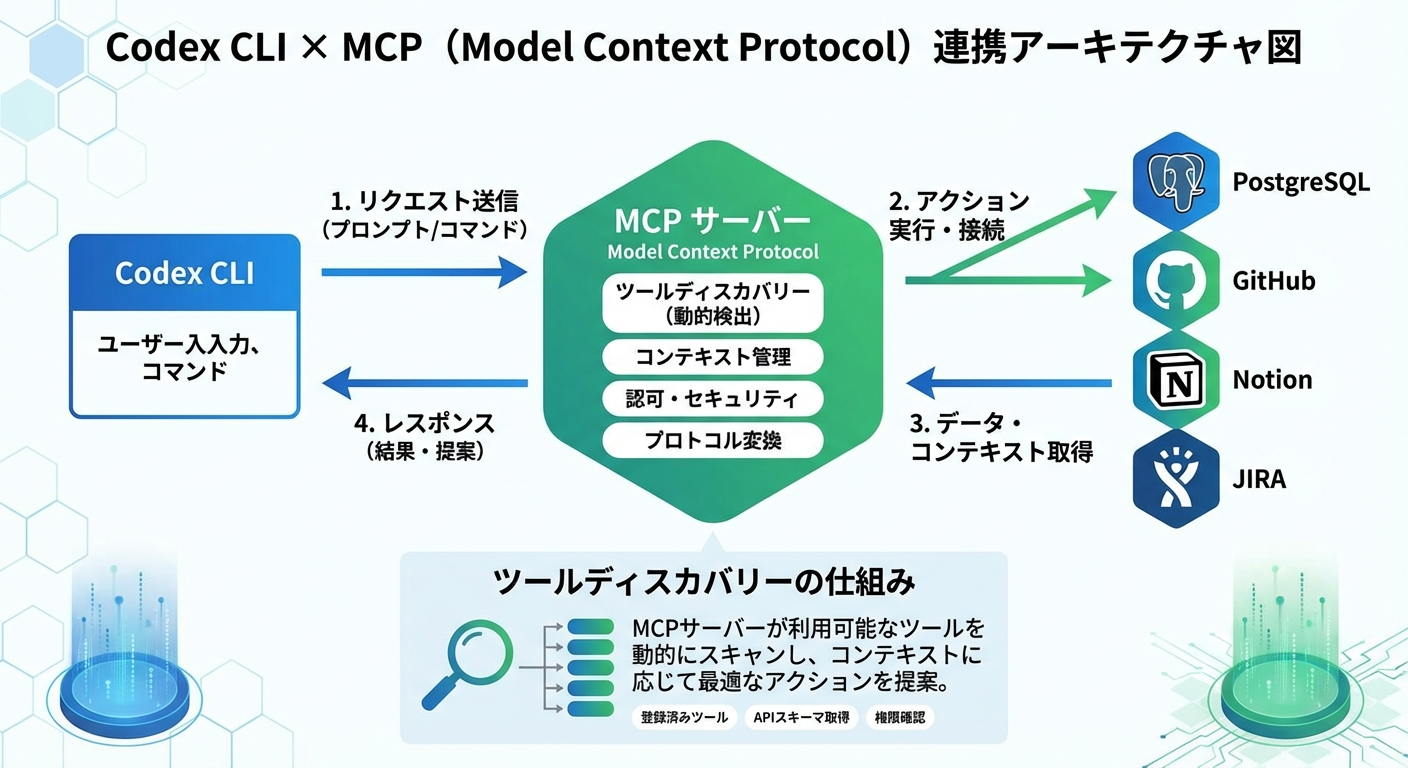 Codex CLI × MCP（Model Context Protocol）連携アーキテクチャ図

Codex CLI

ユーザー入入力、コマンド

1. リクエスト送信（プロンプト/コマンド）

4. レスポンス（結果・提案）

MCP サーバー
Model Context Protocol

ツールディスカバリー（動的検出）

コンテキスト管理

認可・セキュリティ

プロトコル変換

2. アクション実行・接続

3. データ・コンテキスト取得

PostgreSQL

GitHub

Notion

JIRA

ツールディスカバリーの仕組み

MCPサーバーが利用可能なツールを動的にスキャンし、コンテキストに応じて最適なアクションを提案。

登録済みツール

APIスキーマ取得

権限確認